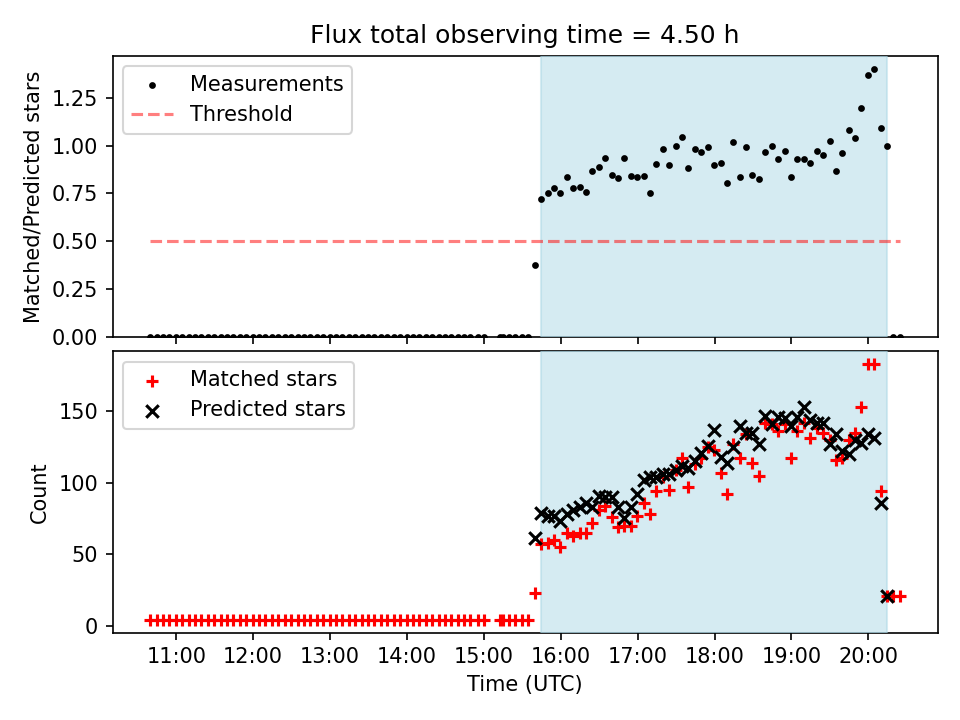 Flux total observing time = 4.50 h

Measurements
Threshold

Matched/Predicted stars

1.25
1.00
0.75
0.50
0.25
0.00

Matched stars
Predicted stars

Count

150
100
50
0

11:00
12:00
13:00
14:00
15:00
16:00
17:00
18:00
19:00
20:00

Time (UTC)